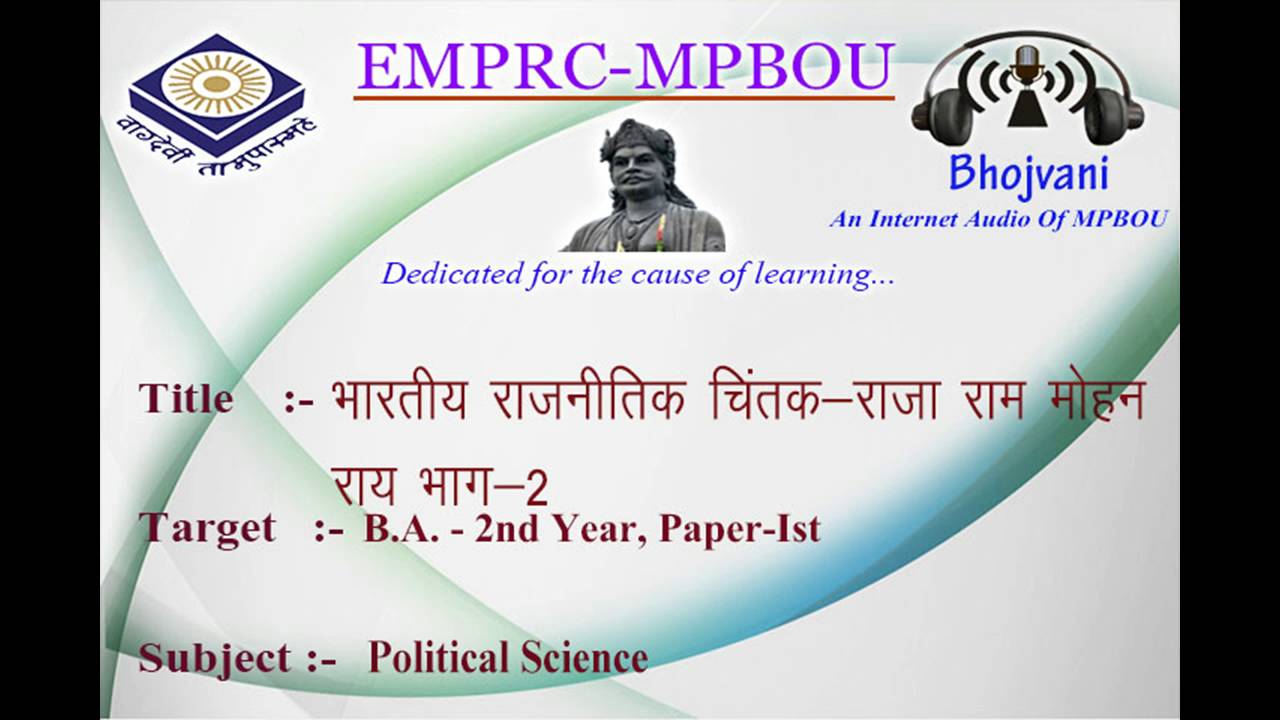 वाग्देवी तामुपास्महे

EMPRC-MPBOU

Bhojvani
An Internet Audio Of MPBOU

Dedicated for the cause of learning...

Title :- भारतीय राजनीतिक चिंतक–राजा राम मोहन राय भाग–2

Target :- B.A. - 2nd Year, Paper-Ist

Subject :- Political Science